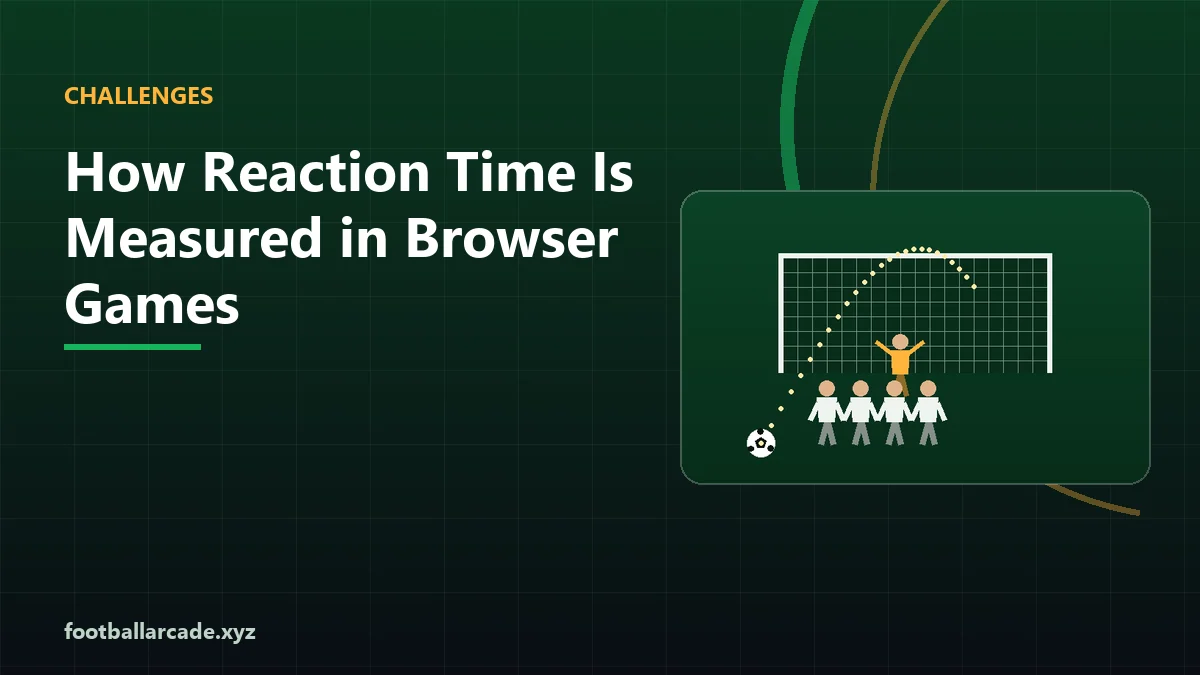 CHALLENGES

How Reaction Time Is Measured in Browser Games

footballarcade.xyz